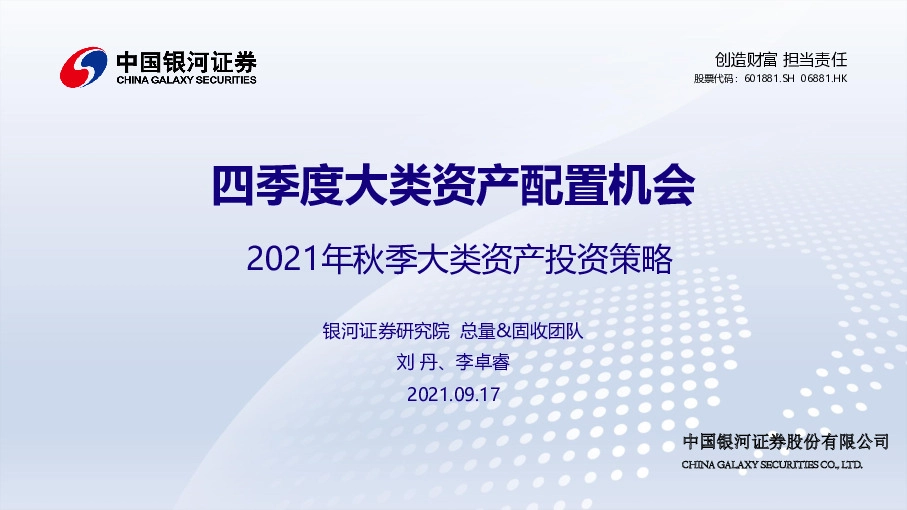 中国银河证券
CHINA GALAXY SECURITIES

创造财富 担当责任
股票代码：601881.SH 06881.HK

四季度大类资产配置机会

2021年秋季大类资产投资策略

银河证券研究院 总量&固收团队
刘 丹、李卓睿
2021.09.17

中国银河证券股份有限公司
CHINA GALAXY SECURITIES CO., LTD.